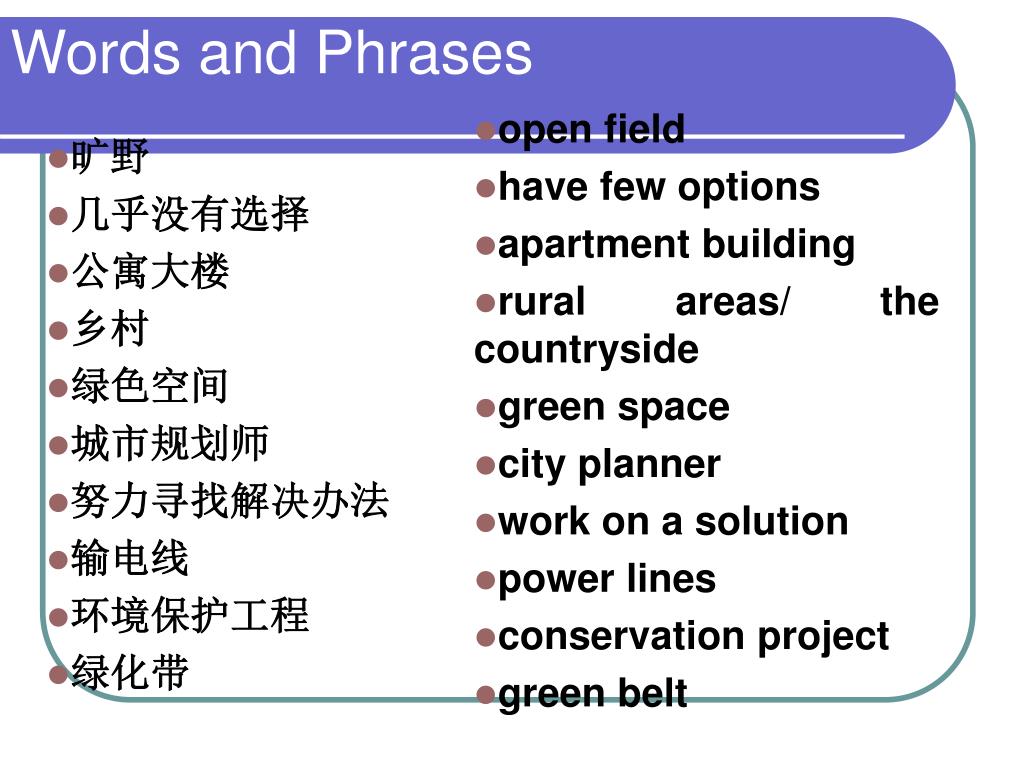 Words and Phrases

旷野
几乎没有选择
公寓大楼
乡村
绿色空间
城市规划师
努力寻找解决办法
输电线
环境保护工程
绿化带

open field
have few options
apartment building
rural areas/ the countryside
green space
city planner
work on a solution
power lines
conservation project
green belt